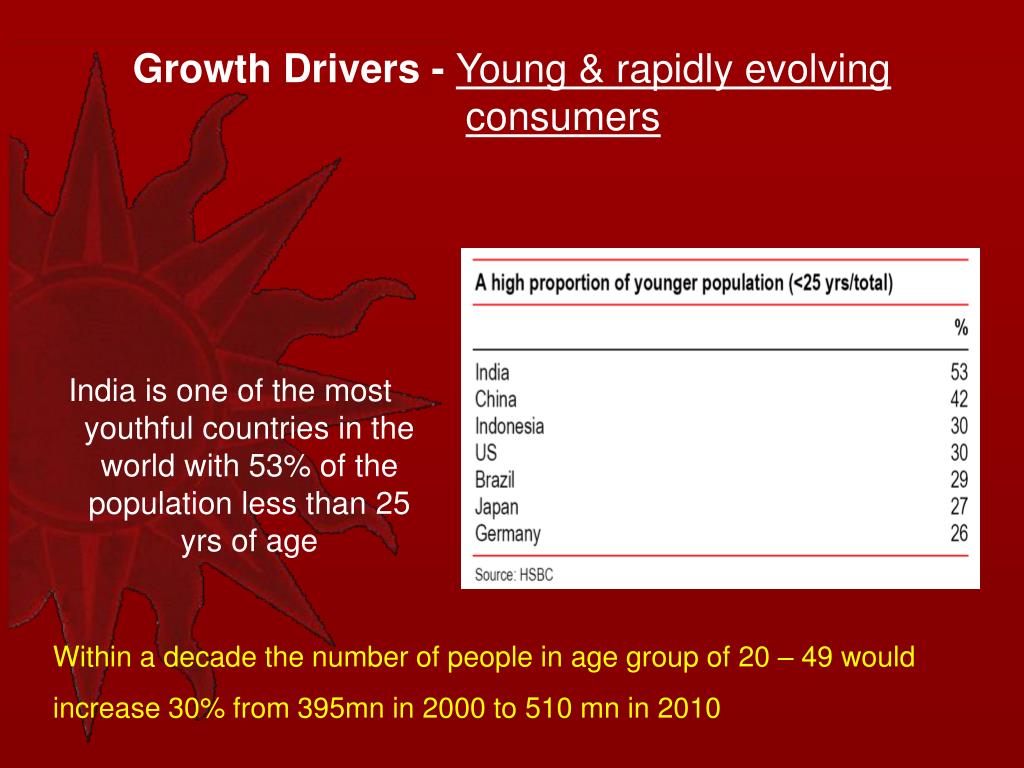 Growth Drivers - Young & rapidly evolving consumers

India is one of the most youthful countries in the world with 53% of the population less than 25 yrs of age

A high proportion of younger population (<25 yrs/total)

| | % |
|---|---|
| India | 53 |
| China | 42 |
| Indonesia | 30 |
| US | 30 |
| Brazil | 29 |
| Japan | 27 |
| Germany | 26 |

Source: HSBC

Within a decade the number of people in age group of 20 – 49 would increase 30% from 395mn in 2000 to 510 mn in 2010